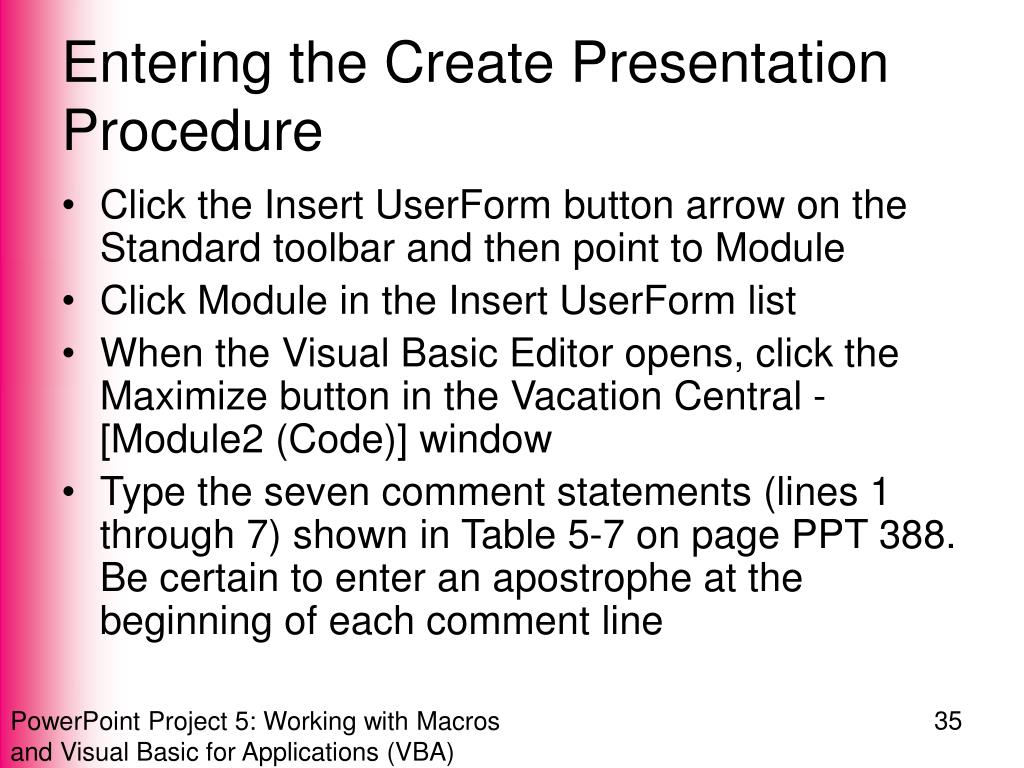 Entering the Create Presentation Procedure

• Click the Insert UserForm button arrow on the Standard toolbar and then point to Module
• Click Module in the Insert UserForm list
• When the Visual Basic Editor opens, click the Maximize button in the Vacation Central - [Module2 (Code)] window
• Type the seven comment statements (lines 1 through 7) shown in Table 5-7 on page PPT 388. Be certain to enter an apostrophe at the beginning of each comment line

PowerPoint Project 5: Working with Macros and Visual Basic for Applications (VBA)

35